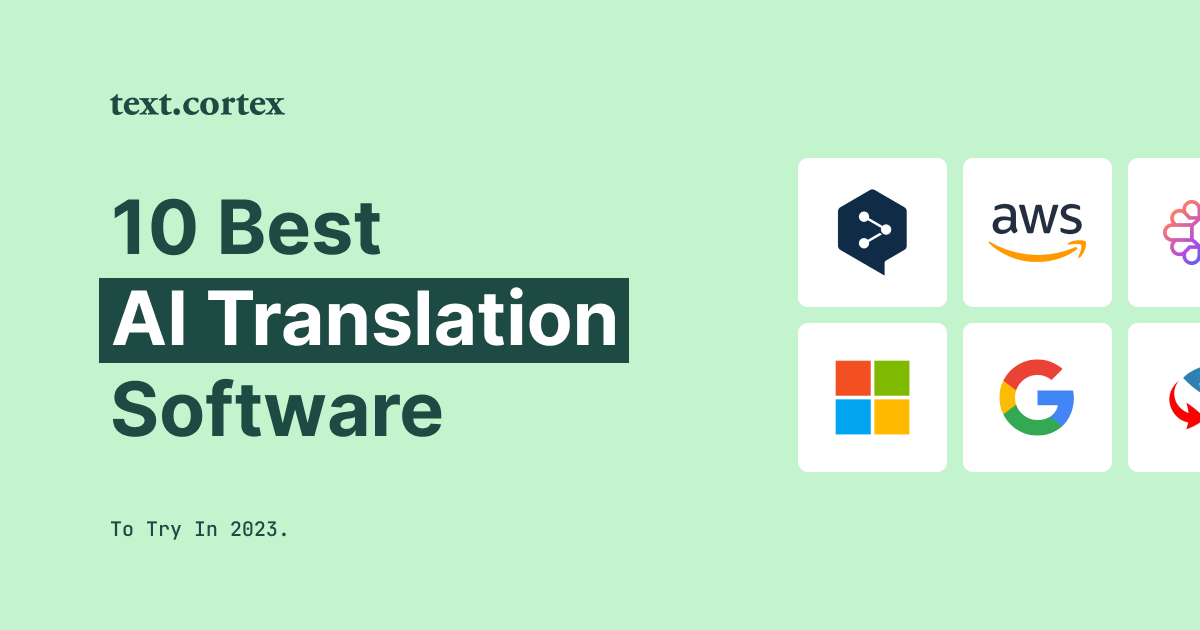 text.cortex

10 Best
AI Translation
Software

To Try In 2023.

aws